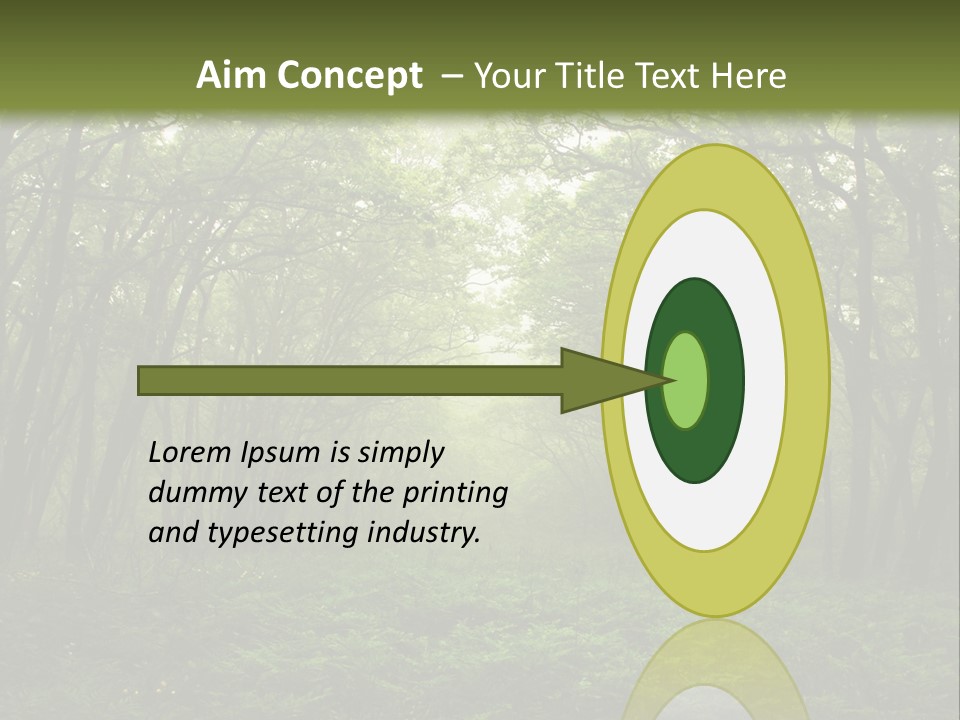 Aim Concept – Your Title Text Here

Lorem Ipsum is simply dummy text of the printing and typesetting industry.